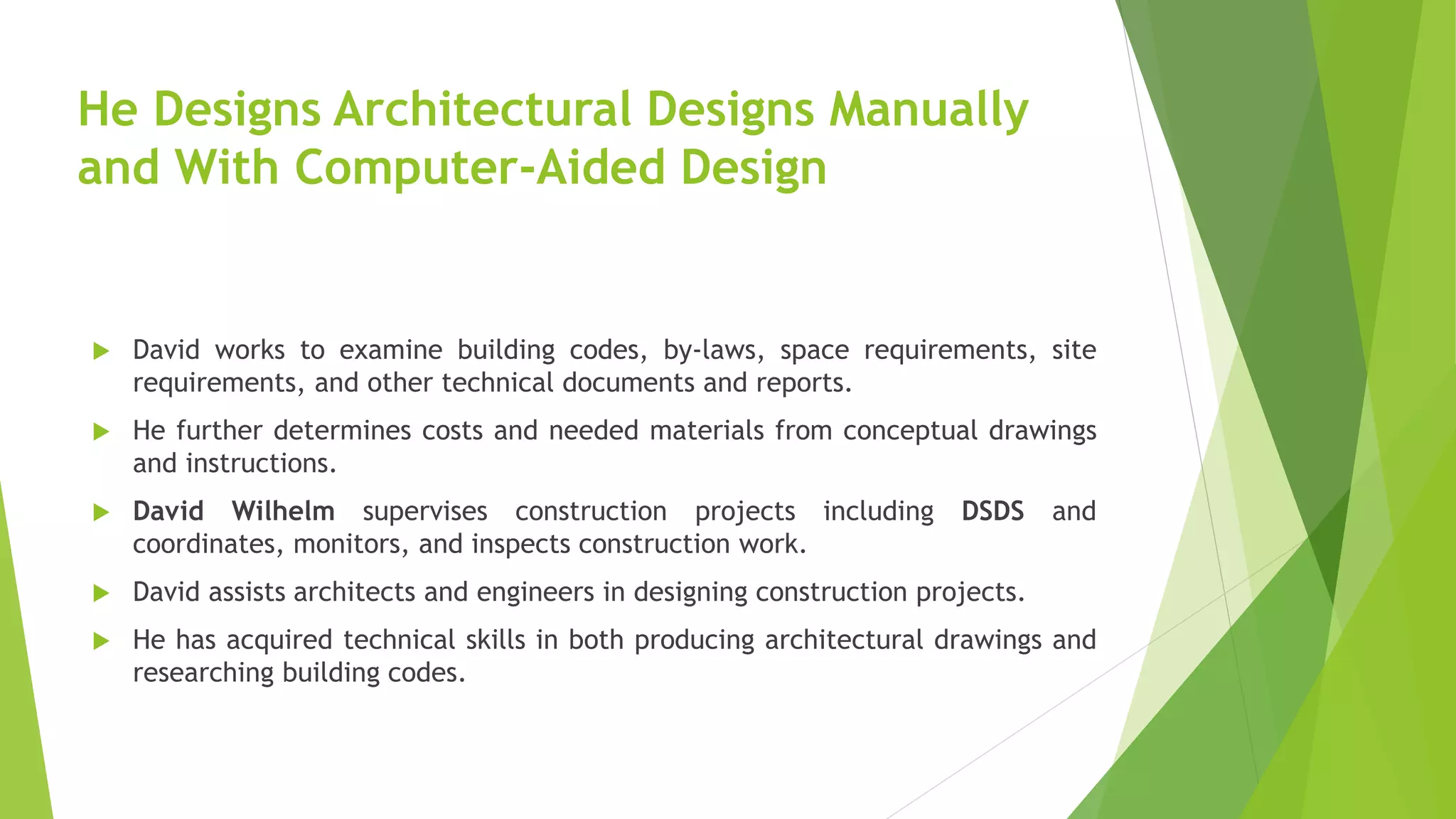 He Designs Architectural Designs Manually and With Computer-Aided Design

David works to examine building codes, by-laws, space requirements, site requirements, and other technical documents and reports.

He further determines costs and needed materials from conceptual drawings and instructions.

David Wilhelm supervises construction projects including DSDS and coordinates, monitors, and inspects construction work.

David assists architects and engineers in designing construction projects.

He has acquired technical skills in both producing architectural drawings and researching building codes.